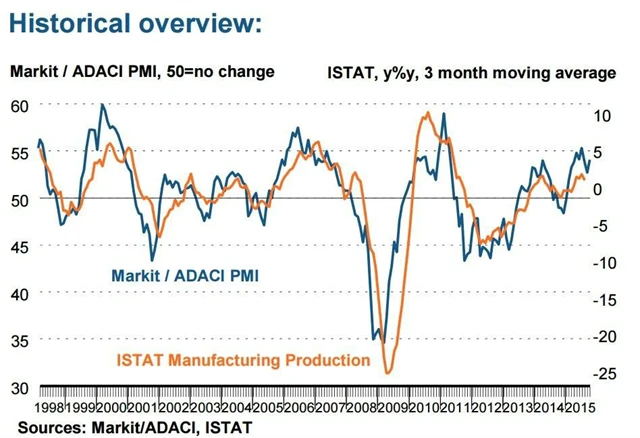 Historical overview:

Markit / ADACI PMI, 50=no change

ISTAT, y%y, 3 month moving average

60
55
50
45
40
35
30

10
5
0
-5
-10
-15
-20
-25

Markit / ADACI PMI

ISTAT Manufacturing Production

1998 1999 2000 2001 2002 2003 2004 2005 2006 2007 2008 2009 2010 2011 2012 2013 2014 2015

Sources: Markit/ADACI, ISTAT